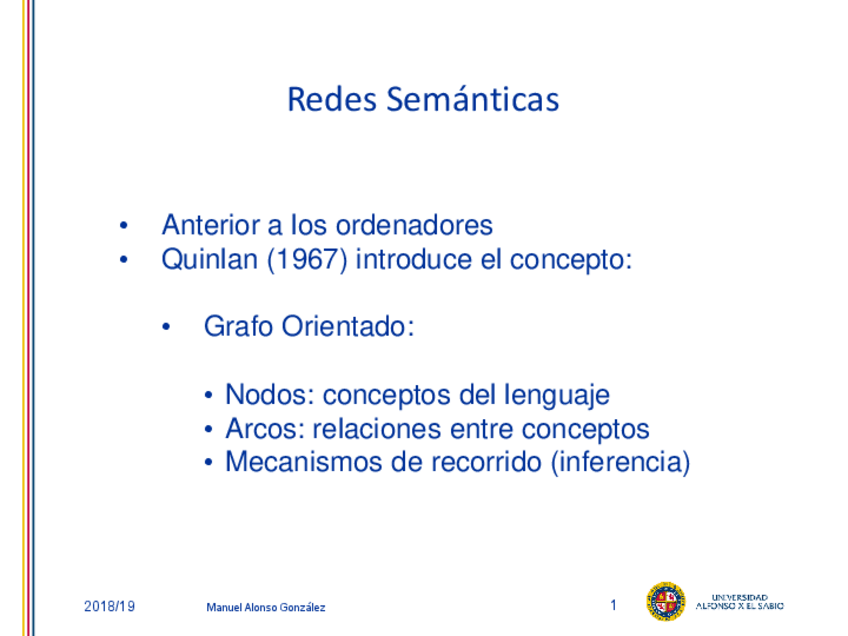 Redes Semánticas

• Anterior a los ordenadores
• Quinlan (1967) introduce el concepto:

• Grafo Orientado:

• Nodos: conceptos del lenguaje
• Arcos: relaciones entre conceptos
• Mecanismos de recorrido (inferencia)

2018/19 Manuel Alonso González 1 UNIVERSIDAD ALFONSO X EL SABIO